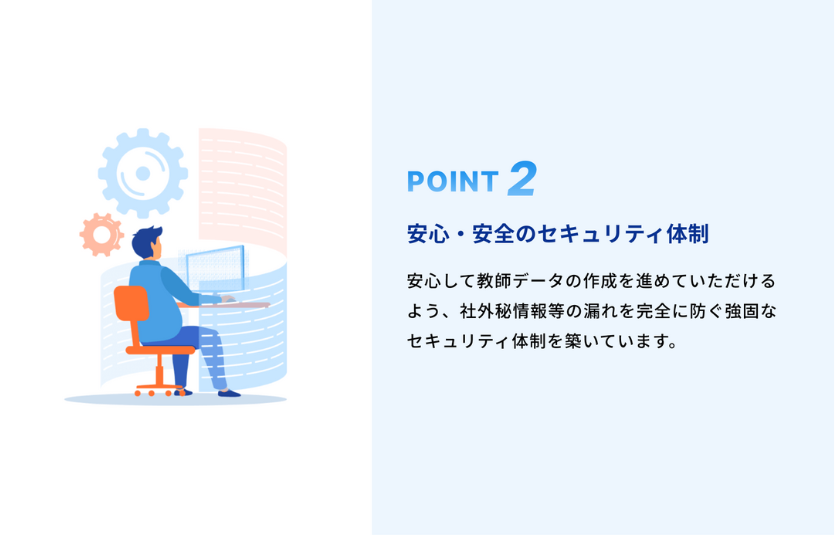 POINT 2

安心・安全のセキュリティ体制

安心して教師データの作成を進めていただけるよう、社外秘情報等の漏れを完全に防ぐ強固なセキュリティ体制を築いています。